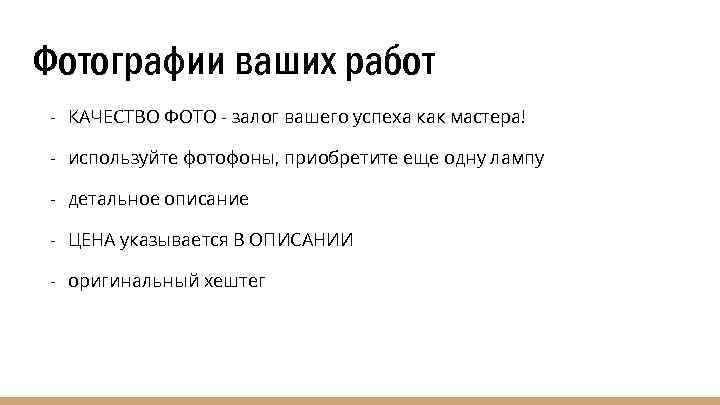 Фотографии ваших работ

- КАЧЕСТВО ФОТО - залог вашего успеха как мастера!
- используйте фотофоны, приобретите еще одну лампу
- детальное описание
- ЦЕНА указывается В ОПИСАНИИ
- оригинальный хештег